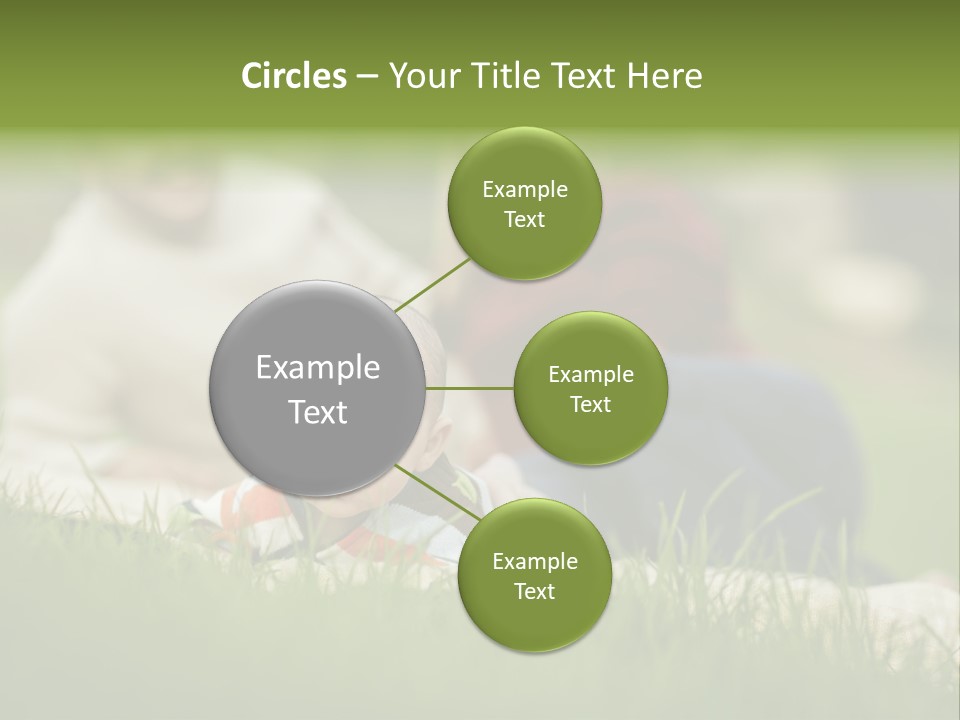 Circles – Your Title Text Here

Example Text

Example Text

Example Text

Example Text